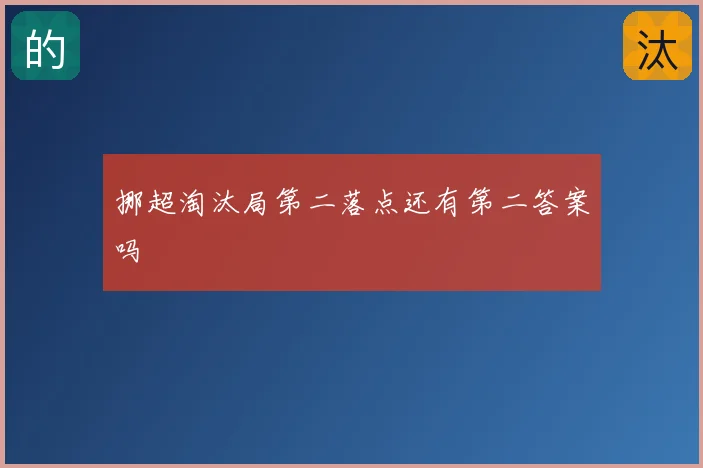 的

汰

挪超淘汰局第二落点还有第二答案吗